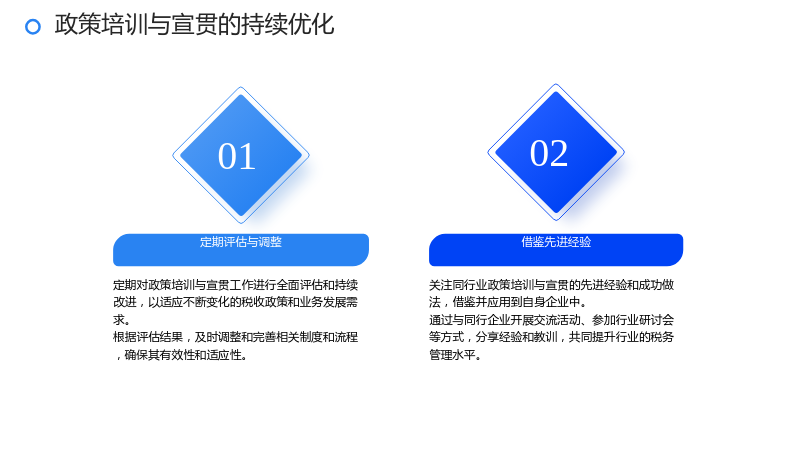 政策培训与宣贯的持续优化

01

定期评估与调整

定期对政策培训与宣贯工作进行全面评估和持续改进，以适应不断变化的税收政策和业务发展需求。

根据评估结果，及时调整和完善相关制度和流程，确保其有效性和适应性。

02

借鉴先进经验

关注同行业政策培训与宣贯的先进经验和成功做法，借鉴并应用到自身企业中。

通过与同行企业开展交流活动、参加行业研讨会等方式，分享经验和教训，共同提升行业的税务管理水平。